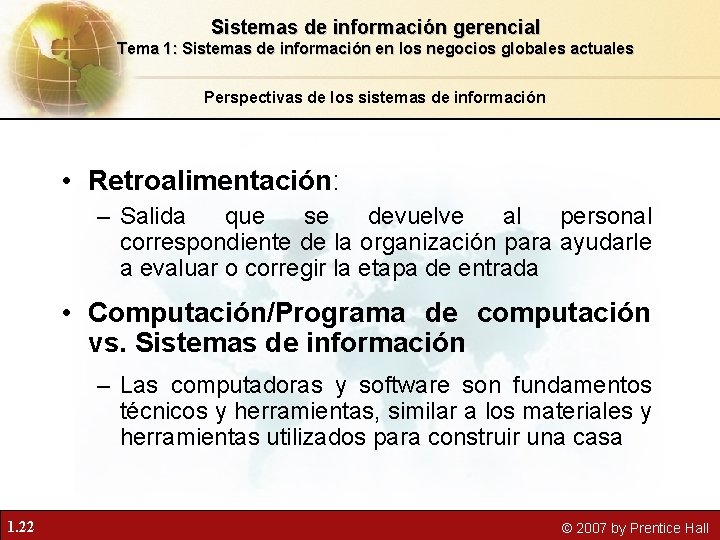 Sistemas de información gerencial
Tema 1: Sistemas de información en los negocios globales actuales

Perspectivas de los sistemas de información

• Retroalimentación:
– Salida que se devuelve al personal correspondiente de la organización para ayudarle a evaluar o corregir la etapa de entrada

• Computación/Programa de computación vs. Sistemas de información
– Las computadoras y software son fundamentos técnicos y herramientas, similar a los materiales y herramientas utilizados para construir una casa

1.22

© 2007 by Prentice Hall